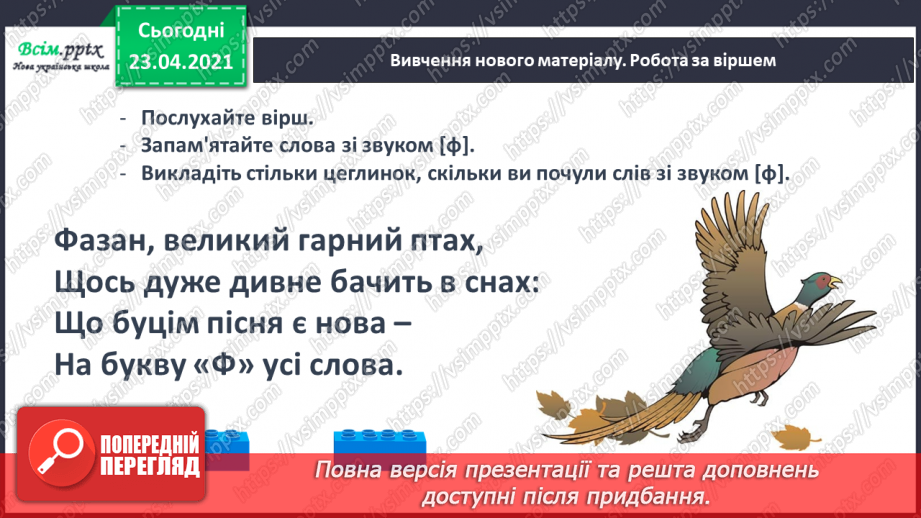 Всім.pptx
Нова українська школа

Сьогодні
23.04.2021

Вивчення нового матеріалу. Робота за віршем

- Послухайте вірш.
- Запам'ятайте слова зі звуком [ф].
- Викладіть стільки цеглинок, скільки ви почули слів зі звуком [ф].

Фазан, великий гарний птах,
Щось дуже дивне бачить в снах:
Що буцім пісня є нова –
На букву «Ф» усі слова.

ПОПЕРЕДНІЙ ПЕРЕГЛЯД

Повна версія презентації та решта доповнень доступні після придбання.

https://vsimpptx.com